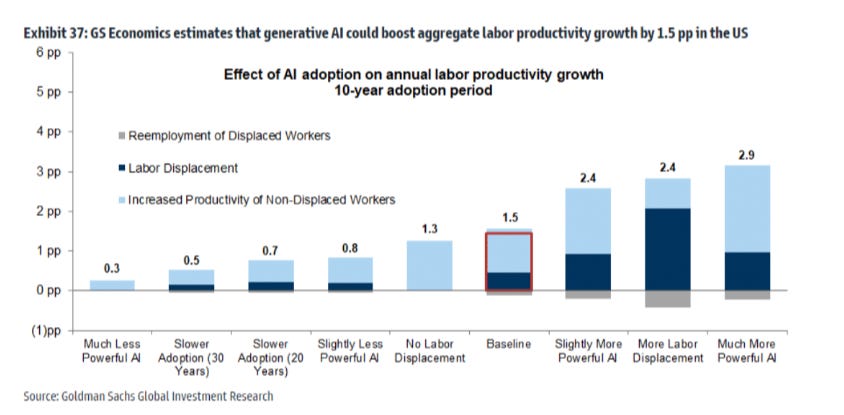 Exhibit 37: GS Economics estimates that generative AI could boost aggregate labor productivity growth by 1.5 pp in the US

Effect of AI adoption on annual labor productivity growth
10-year adoption period

Reemployment of Displaced Workers
Labor Displacement
Increased Productivity of Non-Displaced Workers

6 pp
5 pp
4 pp
3 pp
2 pp
1 pp
0 pp
(1)pp

0.3
0.5
0.7
0.8
1.3
1.5
2.4
2.4
2.9

Much Less Powerful AI
Slower Adoption (30 Years)
Slower Adoption (20 Years)
Slightly Less Powerful AI
No Labor Displacement
Baseline
Slightly More Powerful AI
More Labor Displacement
Much More Powerful AI

Source: Goldman Sachs Global Investment Research